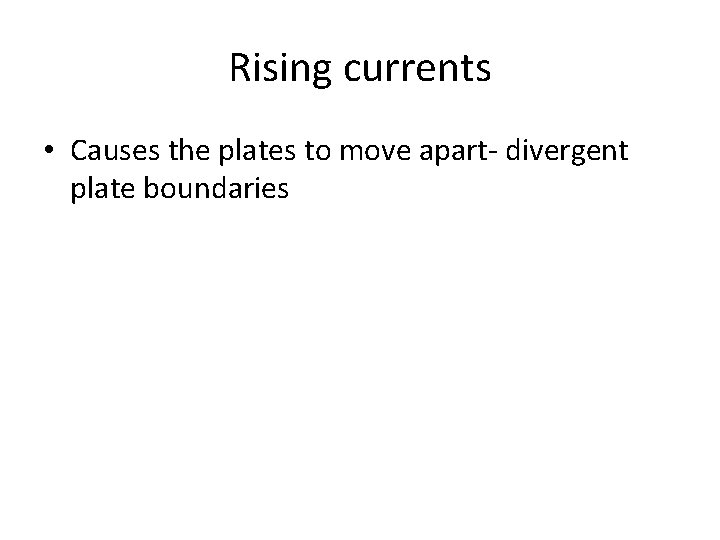 Rising currents

• Causes the plates to move apart- divergent plate boundaries